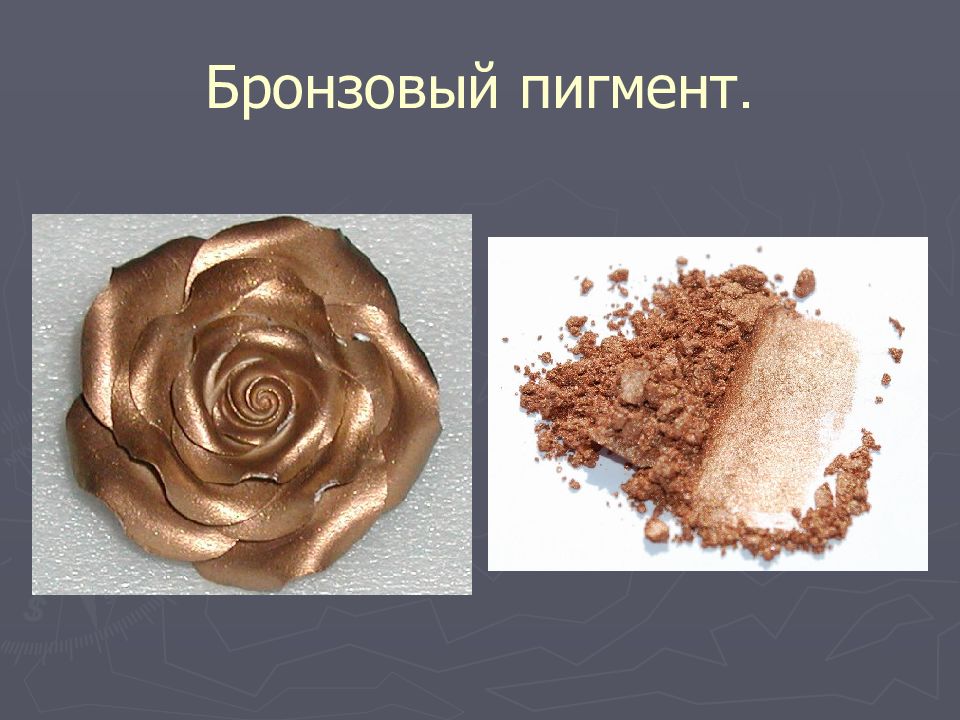 Бронзовый пигмент.